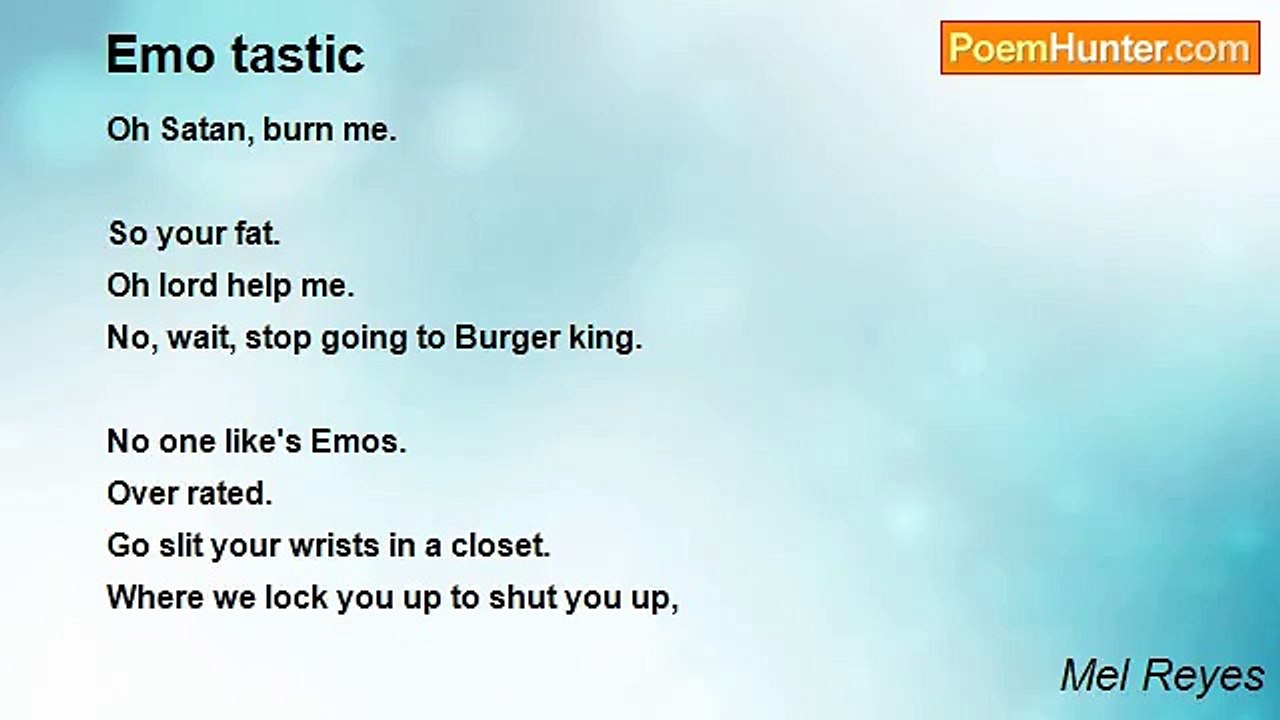 Emo tastic

PoemHunter.com

Oh Satan, burn me.

So your fat.
Oh lord help me.
No, wait, stop going to Burger king.

No one like's Emos.
Over rated.
Go slit your wrists in a closet.
Where we lock you up to shut you up,

Mel Reyes